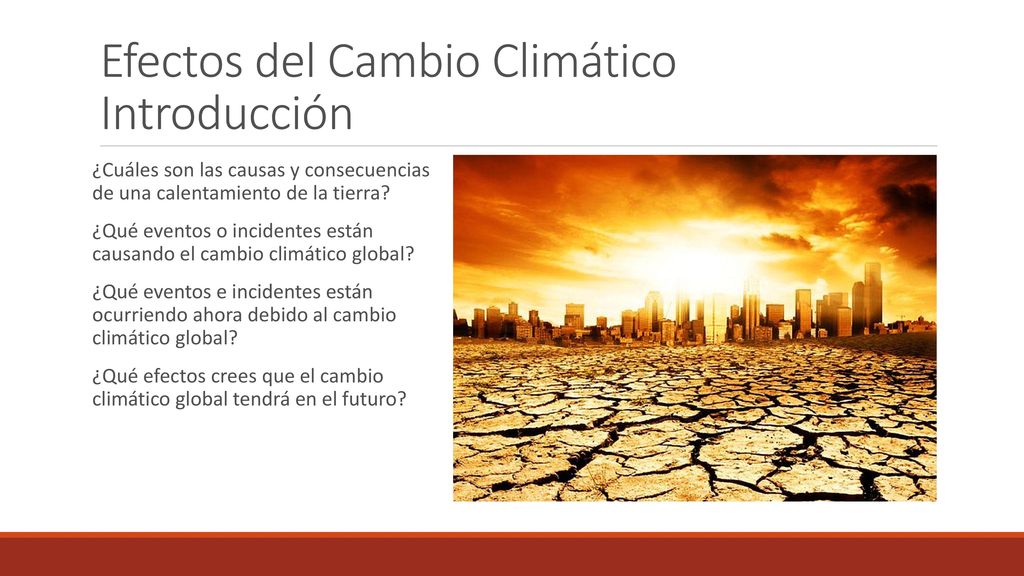 Efectos del Cambio Climático Introducción

¿Cuáles son las causas y consecuencias de una calentamiento de la tierra?

¿Qué eventos o incidentes están causando el cambio climático global?

¿Qué eventos e incidentes están ocurriendo ahora debido al cambio climático global?

¿Qué efectos crees que el cambio climático global tendrá en el futuro?